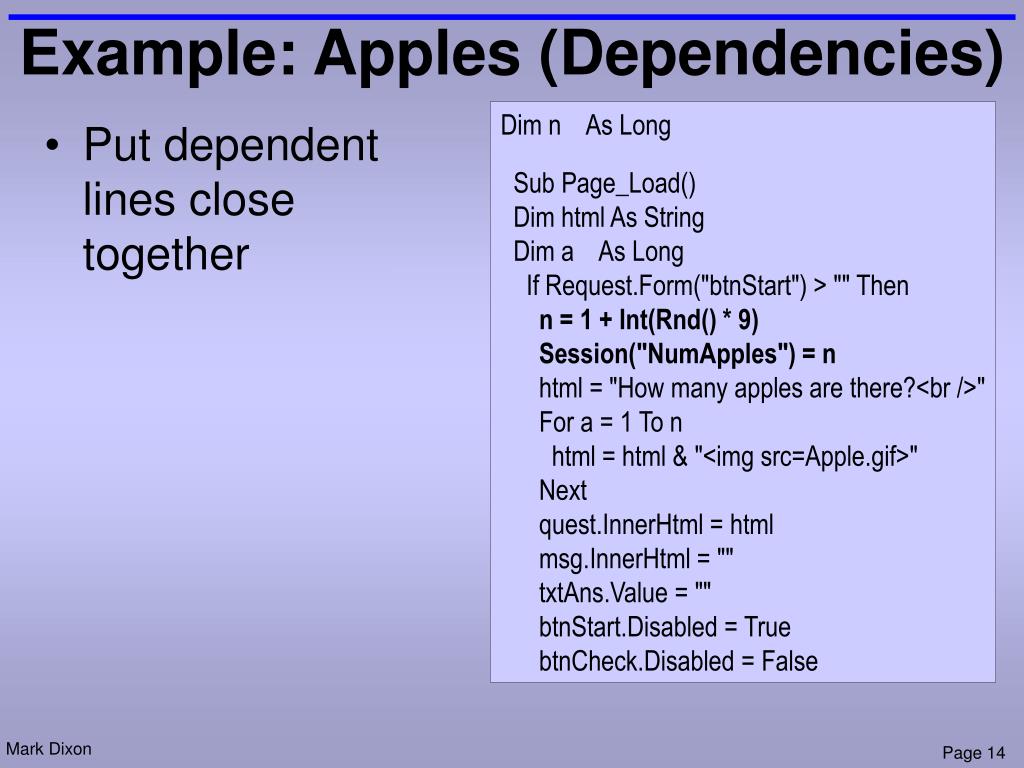 Example: Apples (Dependencies)

• Put dependent lines close together

Dim n As Long

Sub Page_Load()
Dim html As String
Dim a As Long
If Request.Form("btnStart") > "" Then
n = 1 + Int(Rnd() * 9)
Session("NumApples") = n
html = "How many apples are there?<br />"
For a = 1 To n
html = html & "<img src=Apple.gif>"
Next
quest.InnerHtml = html
msg.InnerHtml = ""
txtAns.Value = ""
btnStart.Disabled = True
btnCheck.Disabled = False

Mark Dixon

Page 14